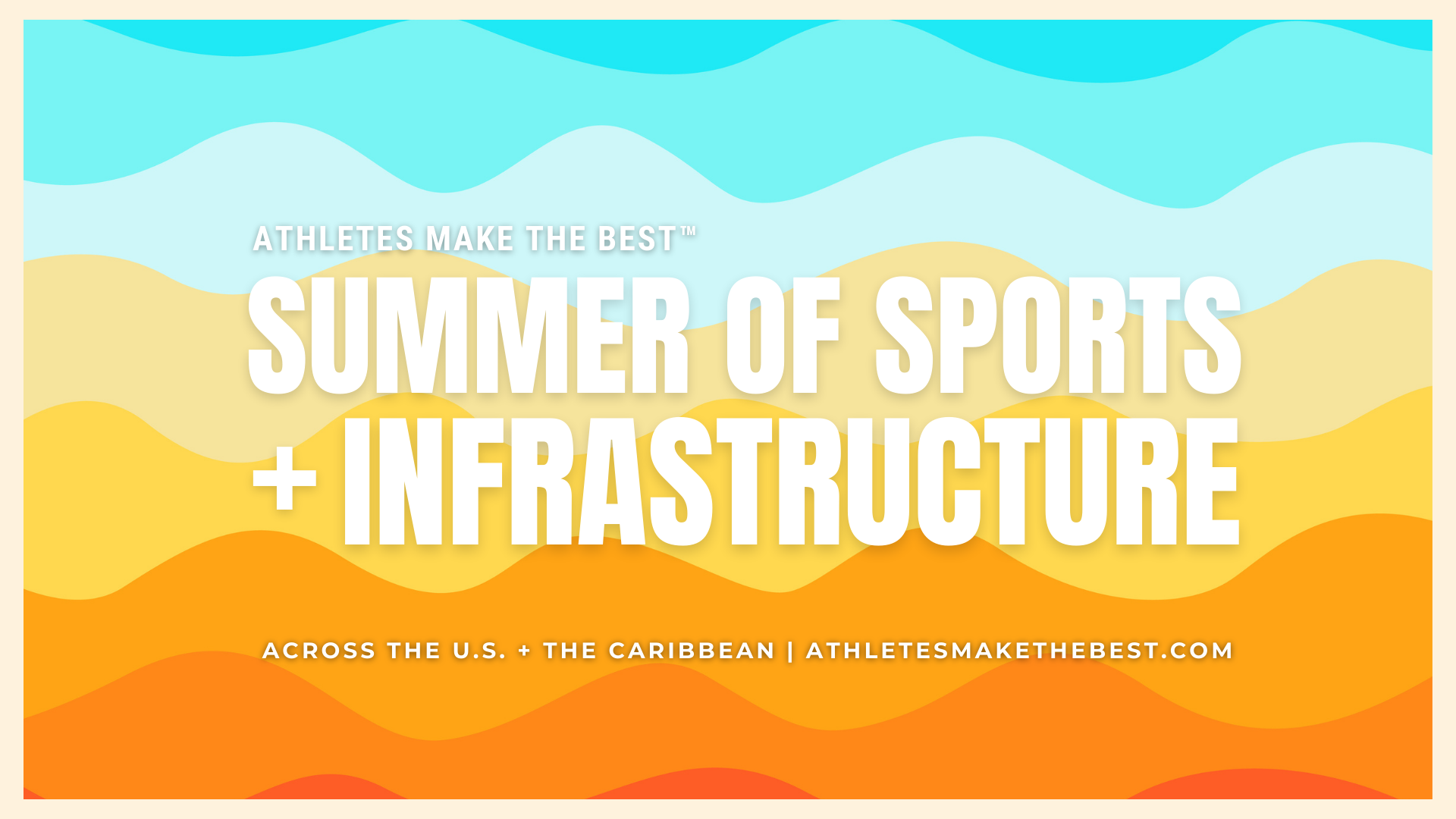 ATHLETES MAKE THE BEST™

SUMMER OF SPORTS + INFRASTRUCTURE

ACROSS THE U.S. + THE CARIBBEAN | ATHLETESMAKETHEBEST.COM